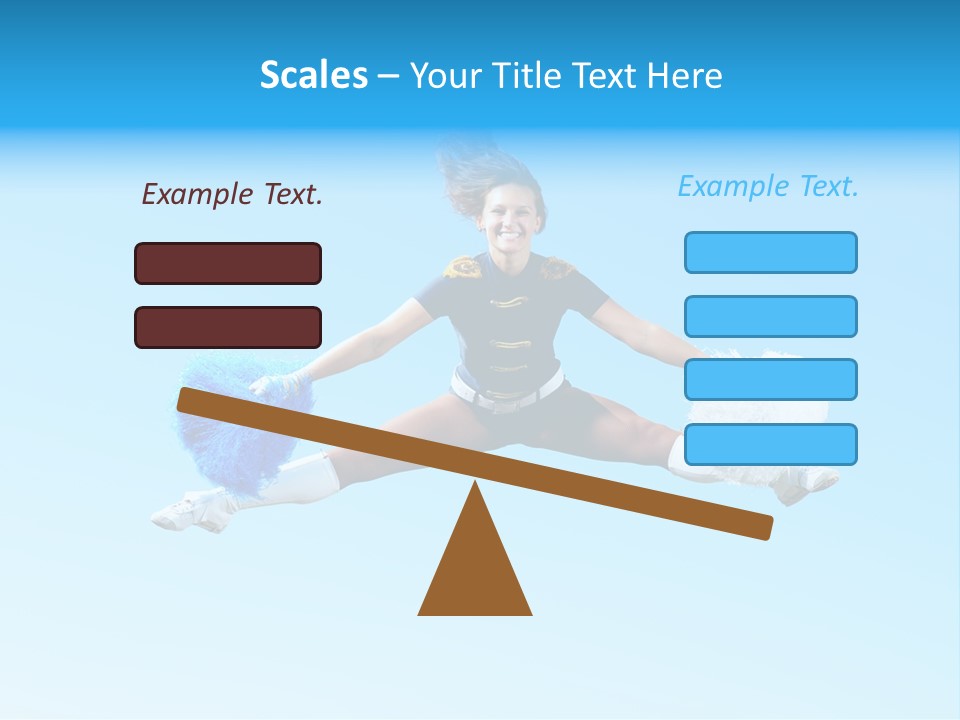 Scales – Your Title Text Here

Example Text.

Example Text.